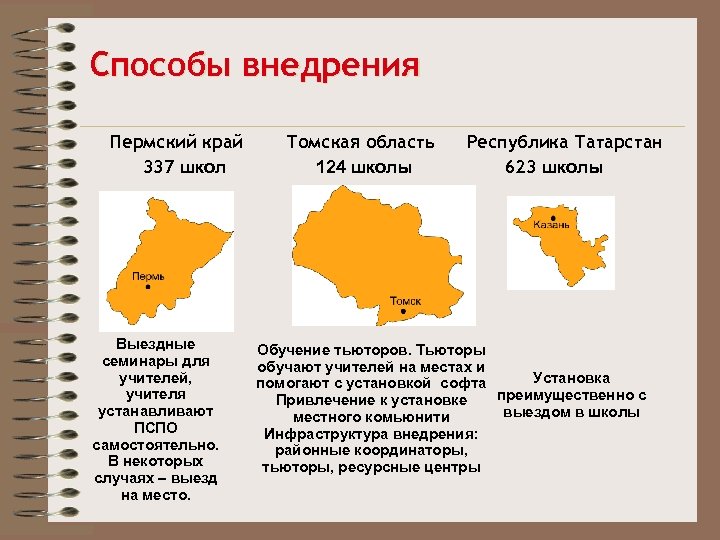 Способы внедрения

Пермский край
337 школ

Пермь

Выездные семинары для учителей, учителя устанавливают ПСПО самостоятельно. В некоторых случаях – выезд на место.

Томская область
124 школы

Томск

Обучение тьюторов. Тьюторы обучают учителей на местах и помогают с установкой софта
Привлечение к установке местного комьюнити
Инфраструктура внедрения: районные координаторы, тьюторы, ресурсные центры

Республика Татарстан
623 школы

Казань

Установка преимущественно с выездом в школы